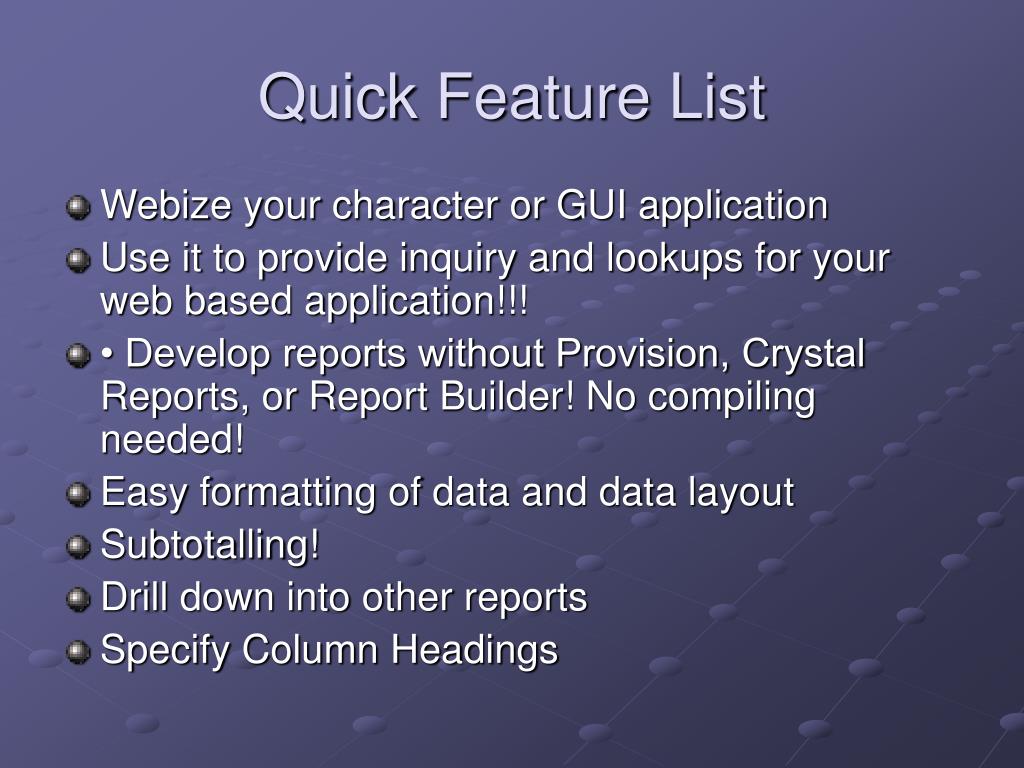 Quick Feature List

Webize your character or GUI application

Use it to provide inquiry and lookups for your web based application!!!

• Develop reports without Provision, Crystal Reports, or Report Builder! No compiling needed!

Easy formatting of data and data layout

Subtotalling!

Drill down into other reports

Specify Column Headings